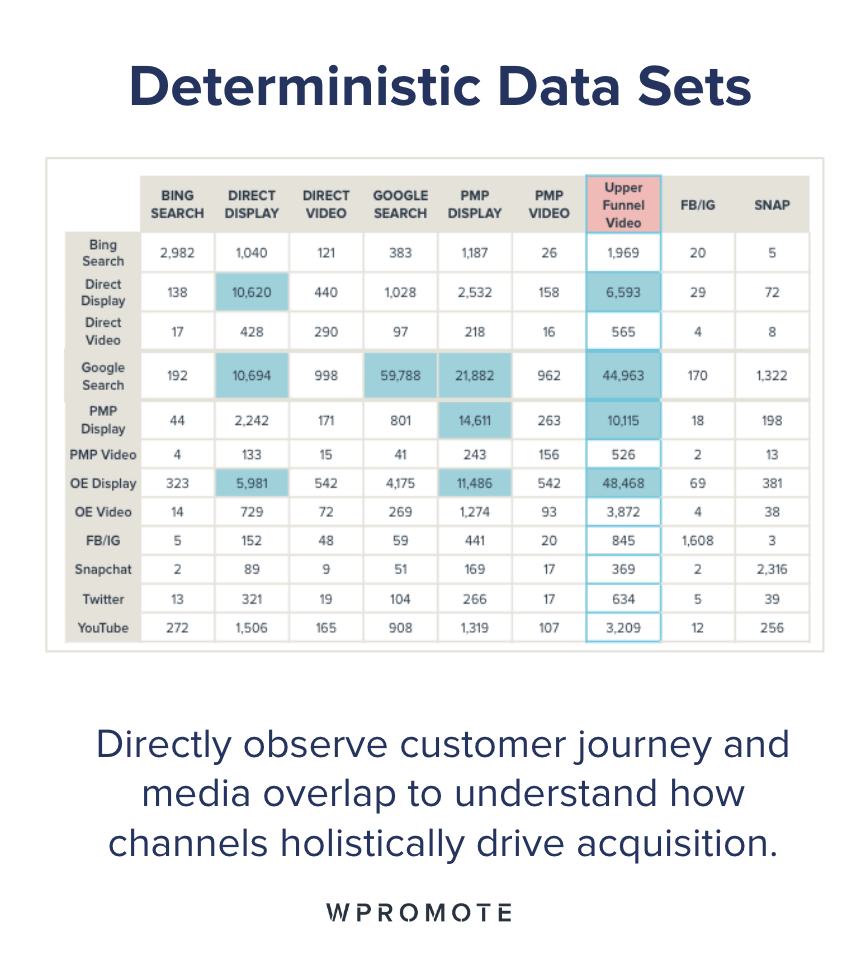 Deterministic Data Sets

| | BING SEARCH | DIRECT DISPLAY | DIRECT VIDEO | GOOGLE SEARCH | PMP DISPLAY | PMP VIDEO | Upper Funnel Video | FB/IG | SNAP |
|---|---|---|---|---|---|---|---|---|---|
| Bing Search | 2,982 | 1,040 | 121 | 383 | 1,187 | 26 | 1,969 | 20 | 5 |
| Direct Display | 138 | 10,620 | 440 | 1,028 | 2,532 | 158 | 6,593 | 29 | 72 |
| Direct Video | 17 | 428 | 290 | 97 | 218 | 16 | 565 | 4 | 8 |
| Google Search | 192 | 10,694 | 998 | 59,788 | 21,882 | 962 | 44,963 | 170 | 1,322 |
| PMP Display | 44 | 2,242 | 171 | 801 | 14,611 | 263 | 10,115 | 18 | 198 |
| PMP Video | 4 | 133 | 15 | 41 | 243 | 156 | 526 | 2 | 13 |
| OE Display | 323 | 5,981 | 542 | 4,175 | 11,486 | 542 | 48,468 | 69 | 381 |
| OE Video | 14 | 729 | 72 | 269 | 1,274 | 93 | 3,872 | 4 | 38 |
| FB/IG | 5 | 152 | 48 | 59 | 441 | 20 | 845 | 1,608 | 3 |
| Snapchat | 2 | 89 | 9 | 51 | 169 | 17 | 369 | 2 | 2,316 |
| Twitter | 13 | 321 | 19 | 104 | 266 | 17 | 634 | 5 | 39 |
| YouTube | 272 | 1,506 | 165 | 908 | 1,319 | 107 | 3,209 | 12 | 256 |

Directly observe customer journey and media overlap to understand how channels holistically drive acquisition.

WPROMOTE